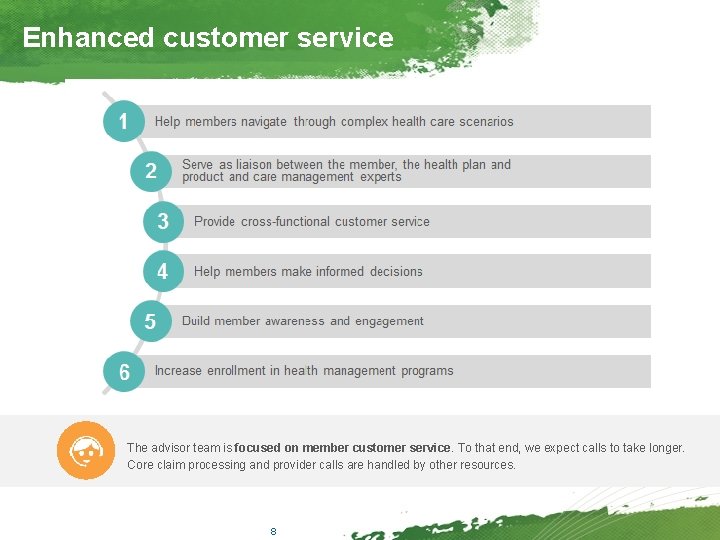 Enhanced customer service

1 Help members navigate through complex health care scenarios

2 Serve as liaison between the member, the health plan and product and care management experts

3 Provide cross-functional customer service

4 Help members make informed decisions

5 Build member awareness and engagement

6 Increase enrollment in health management programs

The advisor team is focused on member customer service. To that end, we expect calls to take longer. Core claim processing and provider calls are handled by other resources.

8